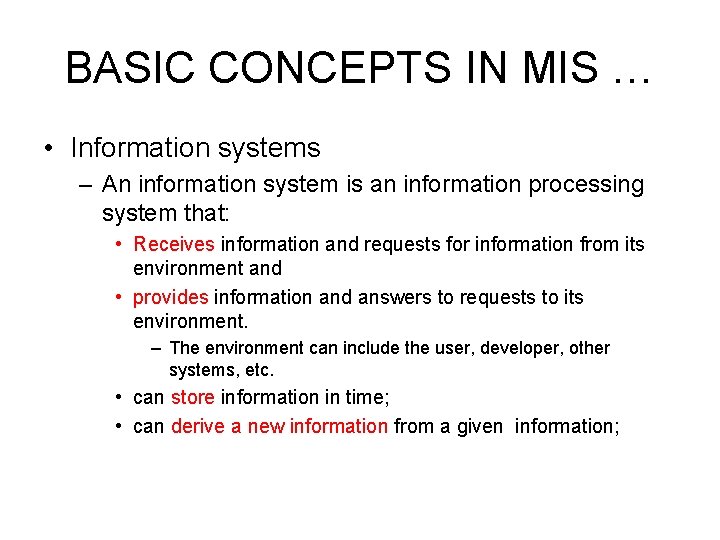 BASIC CONCEPTS IN MIS …

• Information systems
– An information system is an information processing system that:
• Receives information and requests for information from its environment and
• provides information and answers to requests to its environment.
– The environment can include the user, developer, other systems, etc.
• can store information in time;
• can derive a new information from a given information;